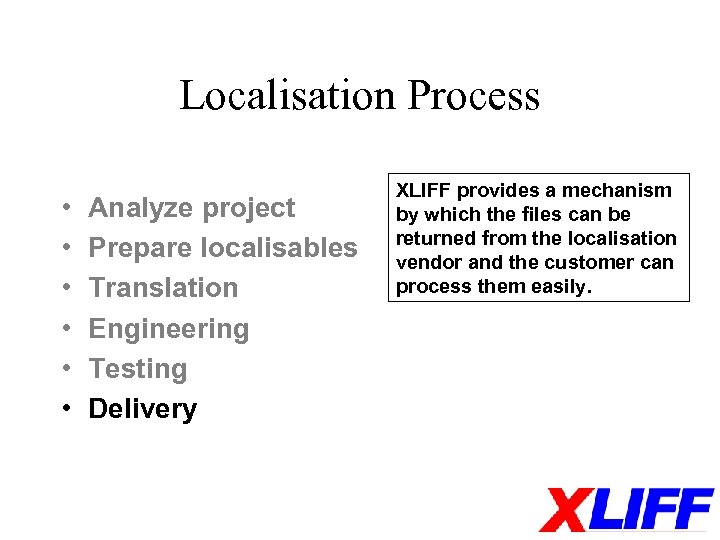 Localisation Process

• Analyze project
• Prepare localisables
• Translation
• Engineering
• Testing
• Delivery

XLIFF provides a mechanism by which the files can be returned from the localisation vendor and the customer can process them easily.

XLIFF